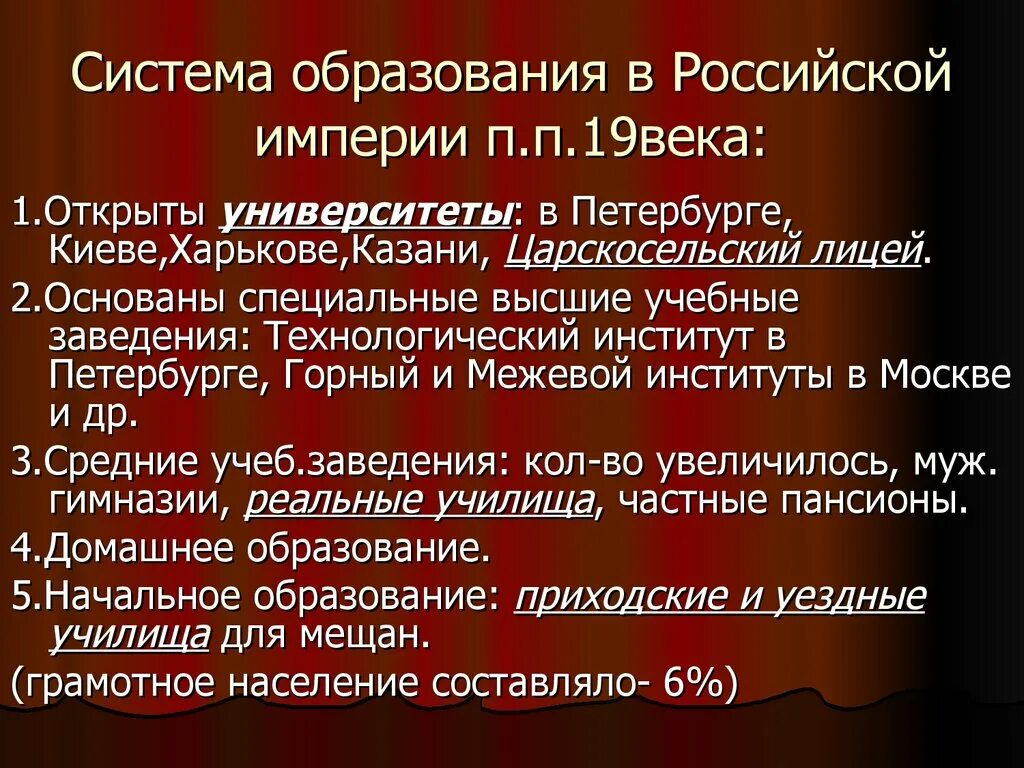 Система образования в Российской империи п.п.19века:

1.Открыты университеты: в Петербурге, Киеве,Харькове,Казани, Царскосельский лицей.

2.Основаны специальные высшие учебные заведения: Технологический институт в Петербурге, Горный и Межевой институты в Москве и др.

3.Средние учеб.заведения: кол-во увеличилось, муж. гимназии, реальные училища, частные пансионы.

4.Домашнее образование.

5.Начальное образование: приходские и уездные училища для мещан.

(грамотное население составляло- 6%)